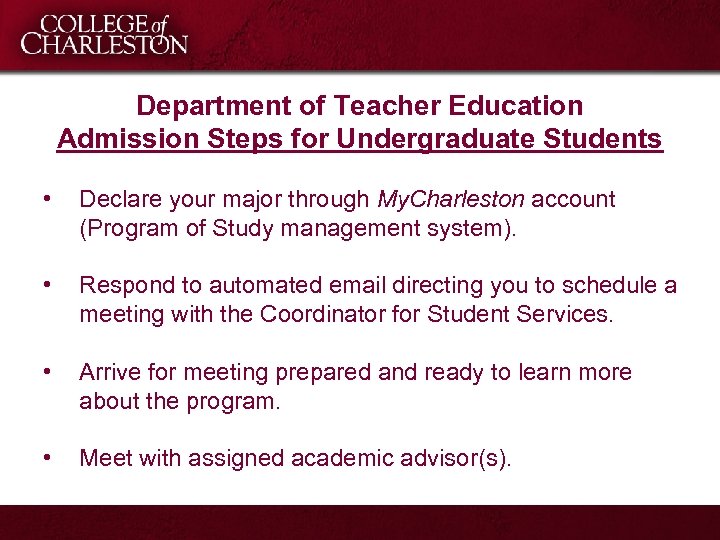 COLLEGE of CHARLESTON

Department of Teacher Education
Admission Steps for Undergraduate Students

• Declare your major through MyCharleston account (Program of Study management system).

• Respond to automated email directing you to schedule a meeting with the Coordinator for Student Services.

• Arrive for meeting prepared and ready to learn more about the program.

• Meet with assigned academic advisor(s).